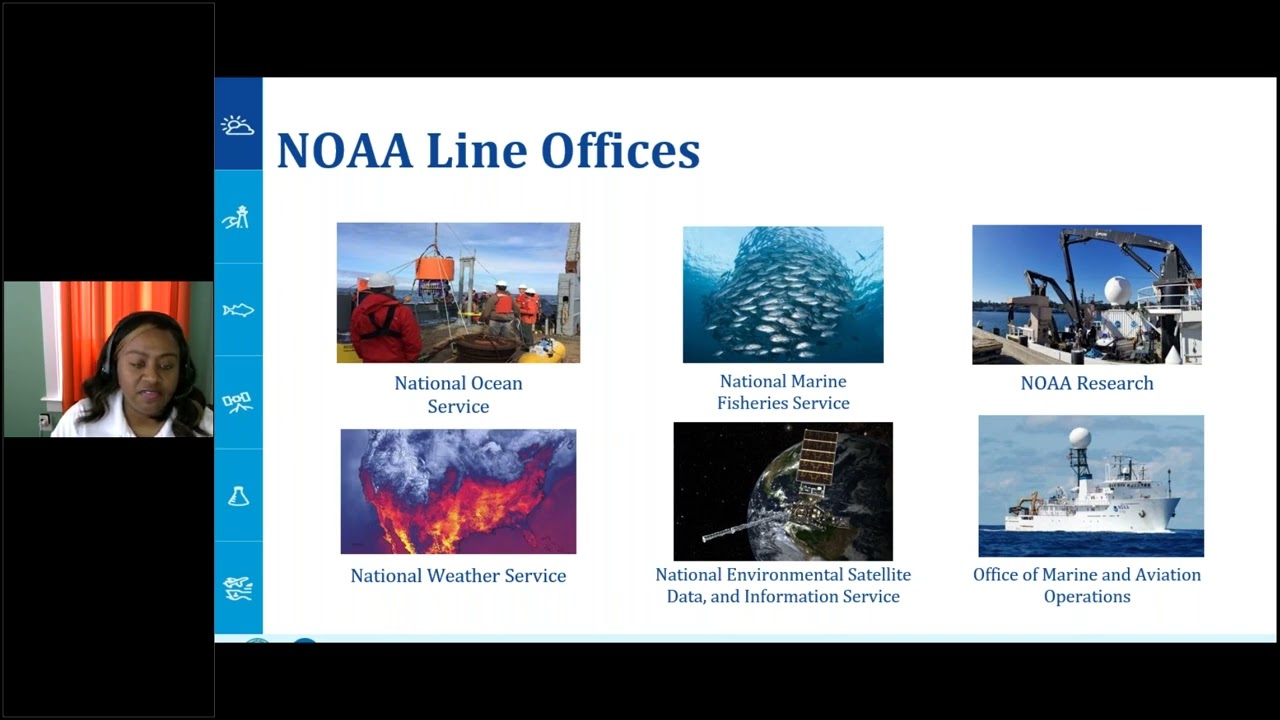 NOAA Line Offices

National Ocean Service

National Marine Fisheries Service

NOAA Research

National Weather Service

National Environmental Satellite Data, and Information Service

Office of Marine and Aviation Operations